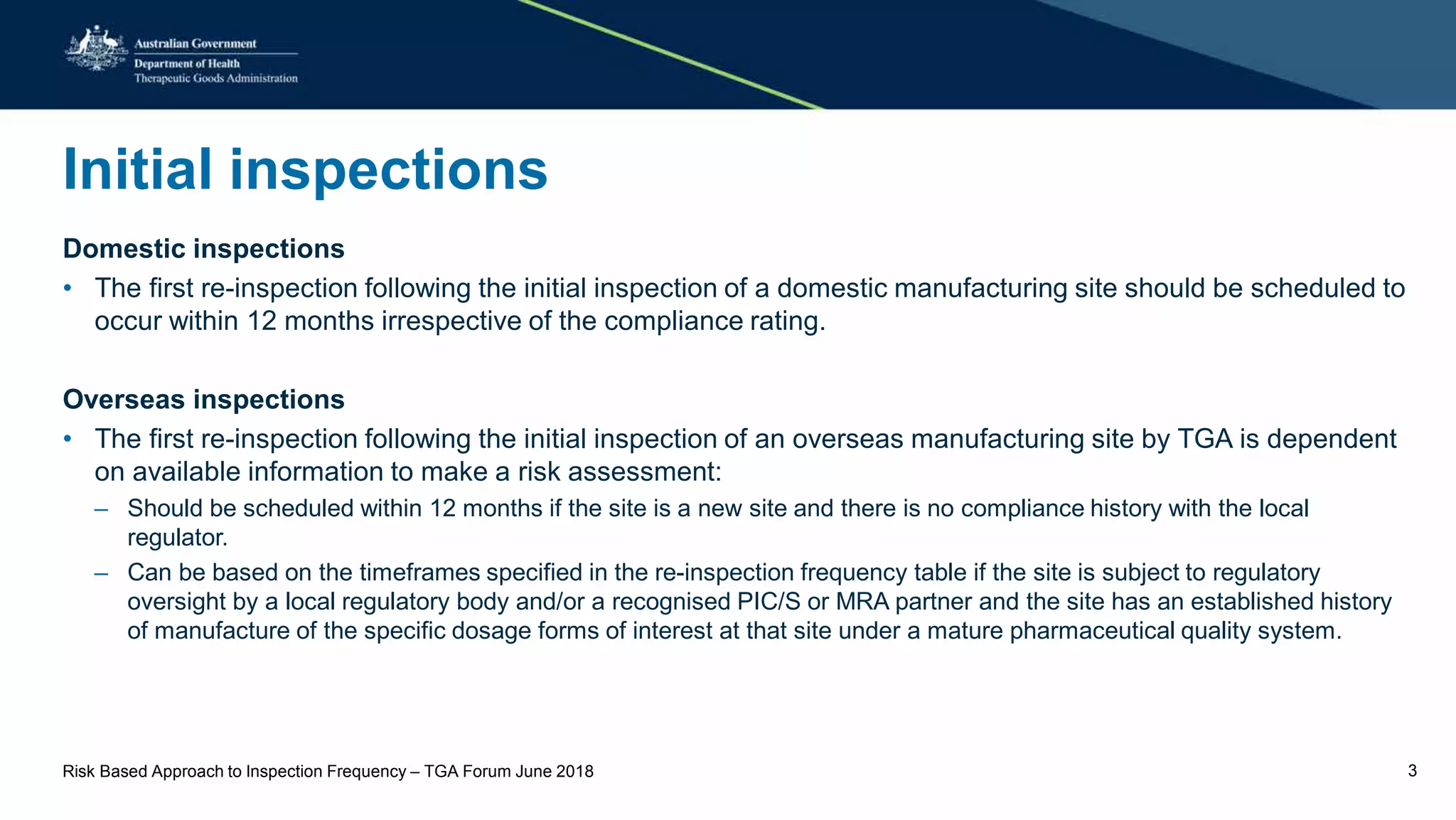 Australian Government
Department of Health
Therapeutic Goods Administration

Initial inspections

Domestic inspections

• The first re-inspection following the initial inspection of a domestic manufacturing site should be scheduled to occur within 12 months irrespective of the compliance rating.

Overseas inspections

• The first re-inspection following the initial inspection of an overseas manufacturing site by TGA is dependent on available information to make a risk assessment:
– Should be scheduled within 12 months if the site is a new site and there is no compliance history with the local regulator.
– Can be based on the timeframes specified in the re-inspection frequency table if the site is subject to regulatory oversight by a local regulatory body and/or a recognised PIC/S or MRA partner and the site has an established history of manufacture of the specific dosage forms of interest at that site under a mature pharmaceutical quality system.

Risk Based Approach to Inspection Frequency – TGA Forum June 2018
3